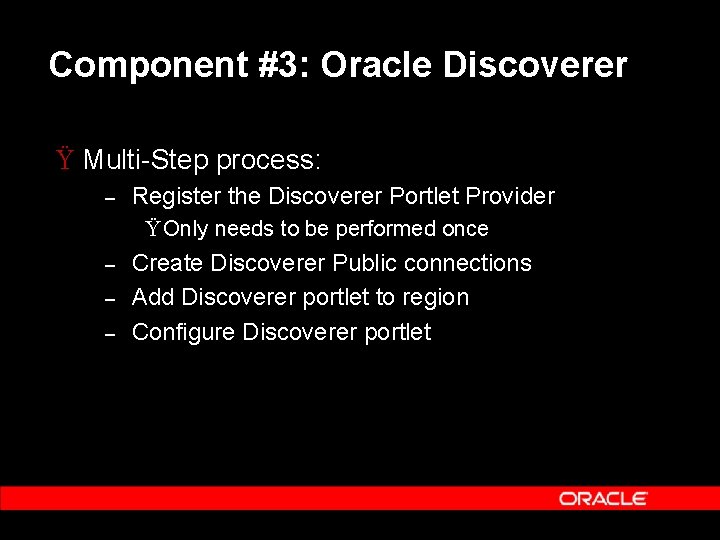 Component #3: Oracle Discoverer

Ÿ Multi-Step process:

– Register the Discoverer Portlet Provider

ŸOnly needs to be performed once

– Create Discoverer Public connections

– Add Discoverer portlet to region

– Configure Discoverer portlet

ORACLE